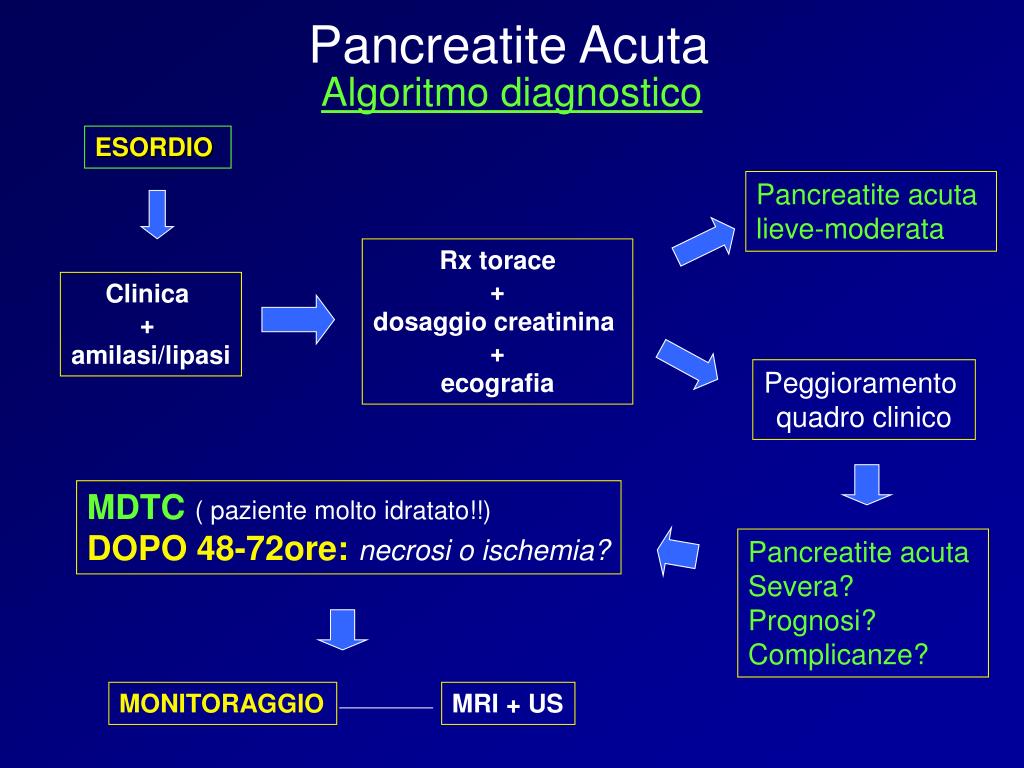 Pancreatite Acuta

Algoritmo diagnostico

ESORDIO

Clinica
+
amilasi/lipasi

Rx torace
+
dosaggio creatinina
+
ecografia

Pancreatite acuta
lieve-moderata

Peggioramento
quadro clinico

Pancreatite acuta
Severa?
Prognosi?
Complicanze?

MDTC ( paziente molto idratato!!)
DOPO 48-72ore: necrosi o ischemia?

MONITORAGGIO

MRI + US